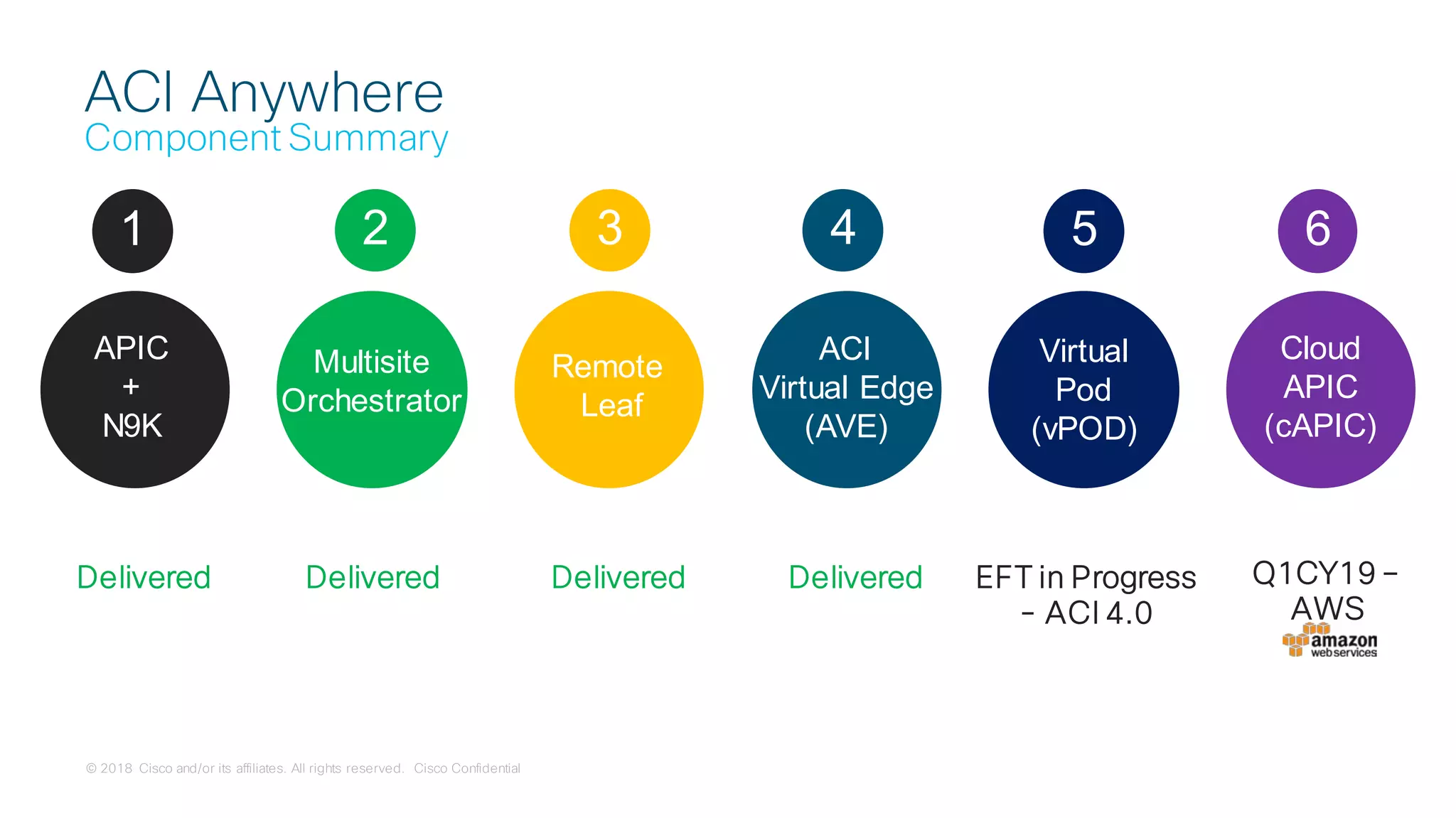 ACI Anywhere
Component Summary

1
APIC
+
N9K
Delivered

2
Multisite Orchestrator
Delivered

3
Remote Leaf
Delivered

4
ACI Virtual Edge (AVE)
Delivered

5
Virtual Pod (vPOD)
EFT in Progress – ACI 4.0

6
Cloud APIC (cAPIC)
Q1CY19 – AWS
amazon web services

© 2018 Cisco and/or its affiliates. All rights reserved. Cisco Confidential